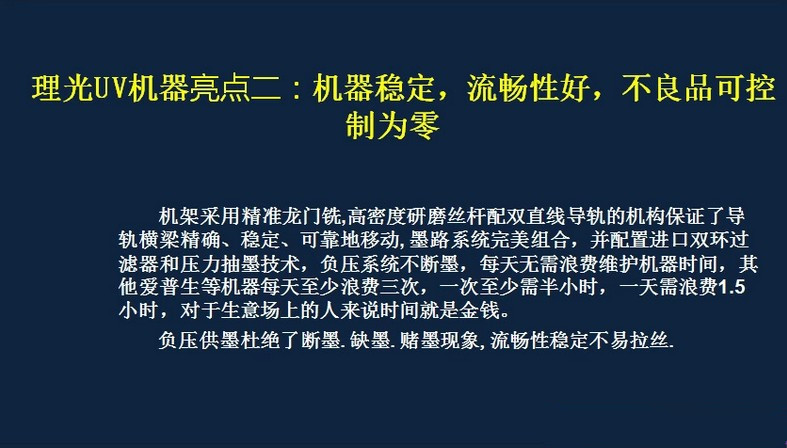 理光UV机器亮点二：机器稳定，流畅性好，不良品可控制为零

机架采用精准龙门铣,高密度研磨丝杆配双直线导轨的机构保证了导轨横梁精确、稳定、可靠地移动,墨路系统完美组合，并配置进口双环过滤器和压力抽墨技术，负压系统不断墨，每天无需浪费维护机器时间，其他爱普生等机器每天至少浪费三次，一次至少需半小时，一天需浪费1.5小时，对于生意场上的人来说时间就是金钱。

负压供墨杜绝了断墨.缺墨.赌墨现象,流畅性稳定不易拉丝.